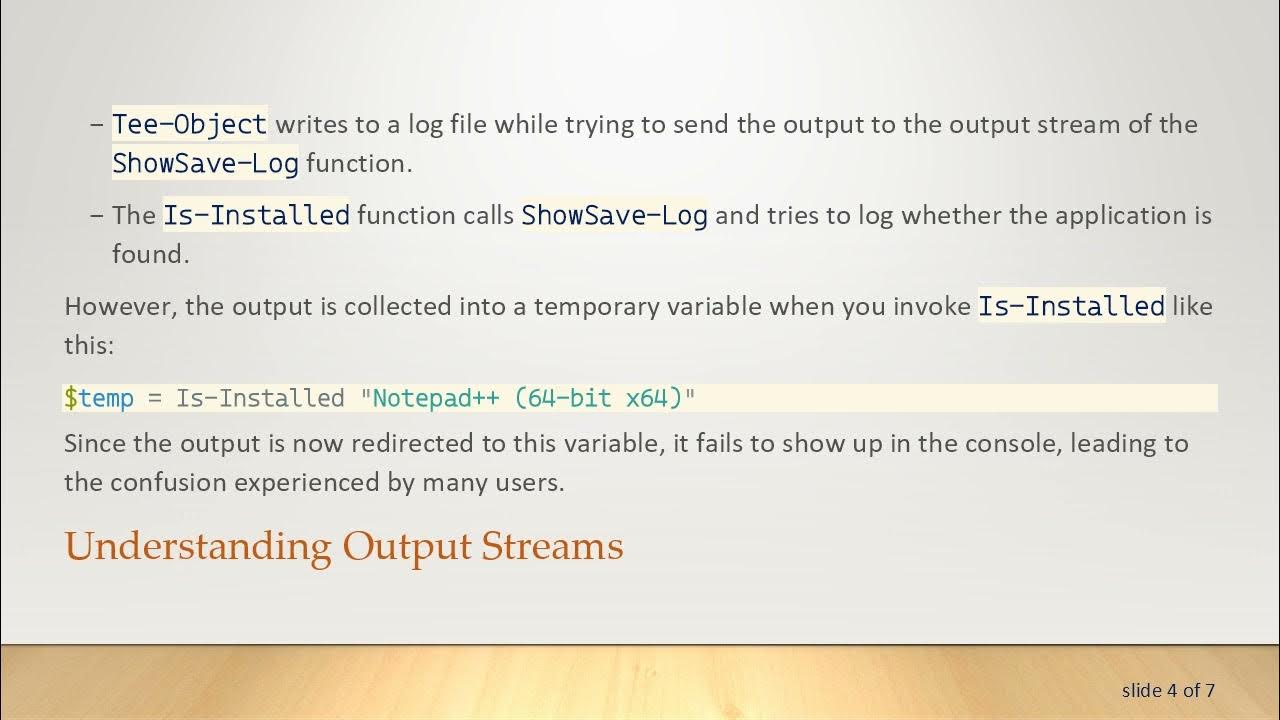 – Tee-Object writes to a log file while trying to send the output to the output stream of the ShowSave-Log function.

– The Is-Installed function calls ShowSave-Log and tries to log whether the application is found.

However, the output is collected into a temporary variable when you invoke Is-Installed like this:

$temp = Is-Installed "Notepad++ (64-bit x64)"

Since the output is now redirected to this variable, it fails to show up in the console, leading to the confusion experienced by many users.

Understanding Output Streams

slide 4 of 7